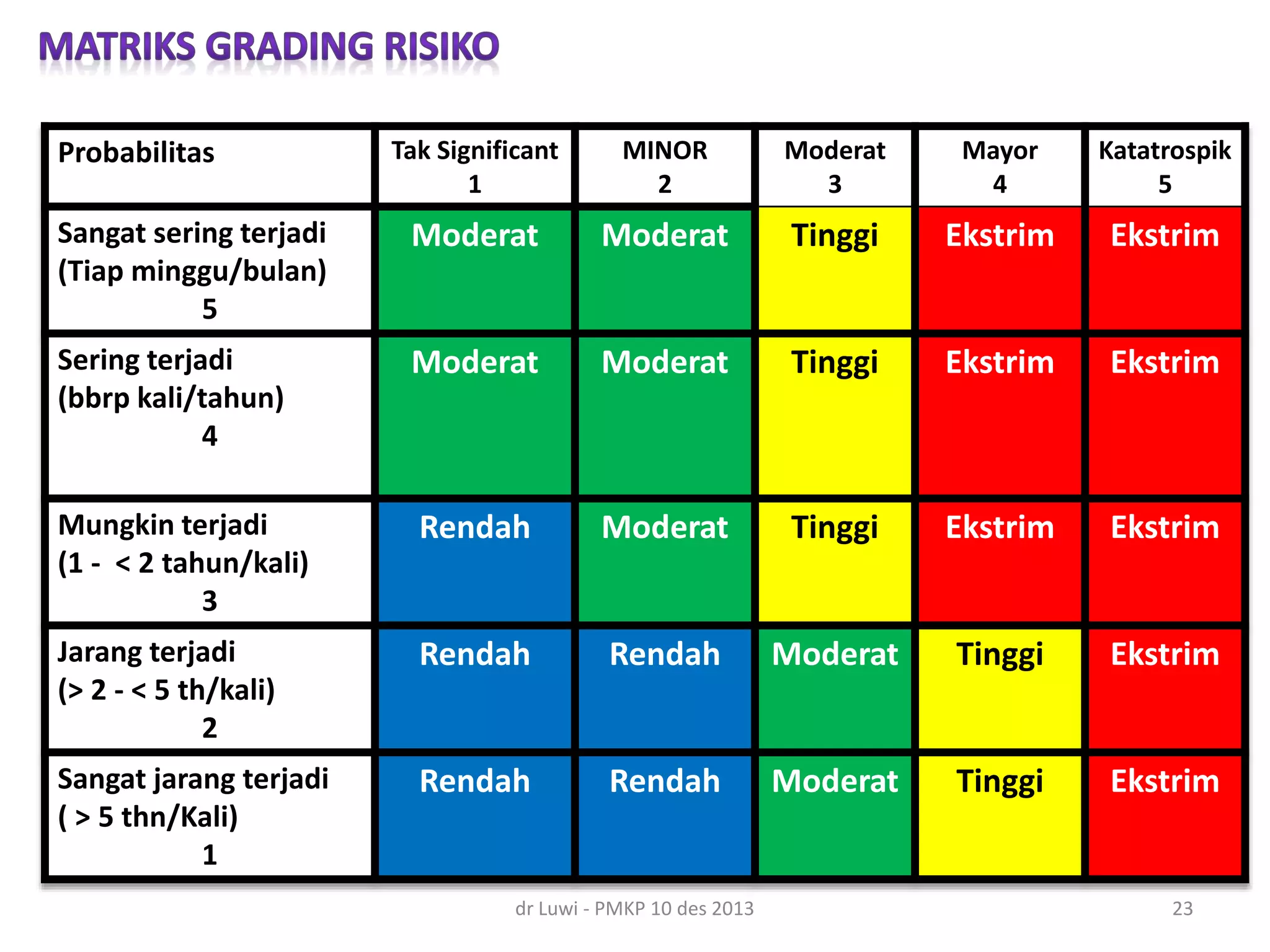 MATRIKS GRADING RISIKO

| Probabilitas | Tak Significant 1 | MINOR 2 | Moderat 3 | Mayor 4 | Katatrospik 5 |
|---|---|---|---|---|---|
| Sangat sering terjadi (Tiap minggu/bulan) 5 | Moderat | Moderat | Tinggi | Ekstrim | Ekstrim |
| Sering terjadi (bbrp kali/tahun) 4 | Moderat | Moderat | Tinggi | Ekstrim | Ekstrim |
| Mungkin terjadi (1 - < 2 tahun/kali) 3 | Rendah | Moderat | Tinggi | Ekstrim | Ekstrim |
| Jarang terjadi (> 2 - < 5 th/kali) 2 | Rendah | Rendah | Moderat | Tinggi | Ekstrim |
| Sangat jarang terjadi ( > 5 thn/Kali) 1 | Rendah | Rendah | Moderat | Tinggi | Ekstrim |

dr Luwi - PMKP 10 des 2013

23